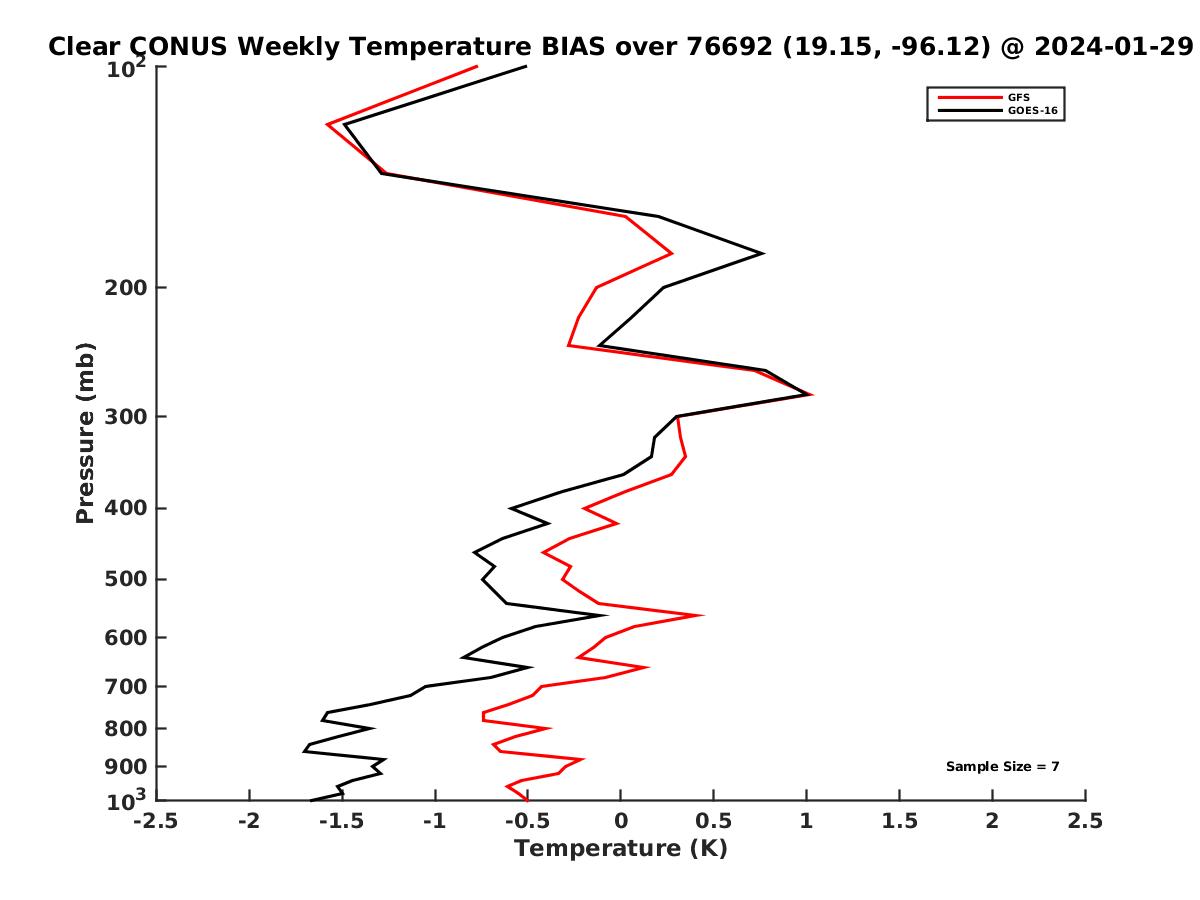 Clear CONUS Weekly Temperature BIAS over 76692 (19.15, -96.12) @ 2024-01-29

GFS
GOES-16

Pressure (mb)

$10^2$
200
300
400
500
600
700
800
900
$10^3$

Sample Size = 7

-2.5 -2 -1.5 -1 -0.5 0 0.5 1 1.5 2 2.5

Temperature (K)